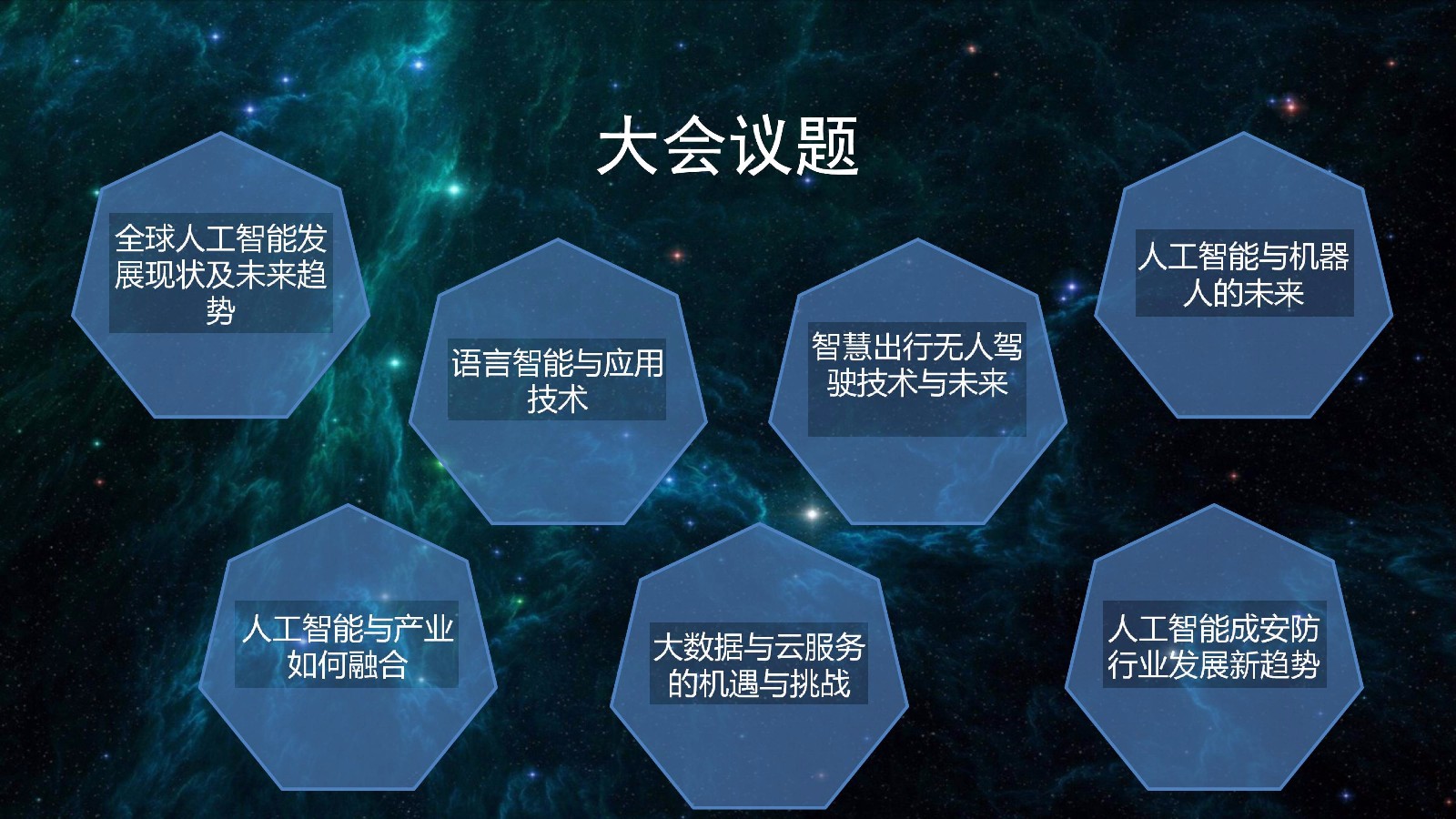 大会议题

全球人工智能发展现状及未来趋势

语言智能与应用技术

智慧出行无人驾驶技术与未来

人工智能与机器人的未来

人工智能与产业如何融合

大数据与云服务的机遇与挑战

人工智能成安防行业发展新趋势